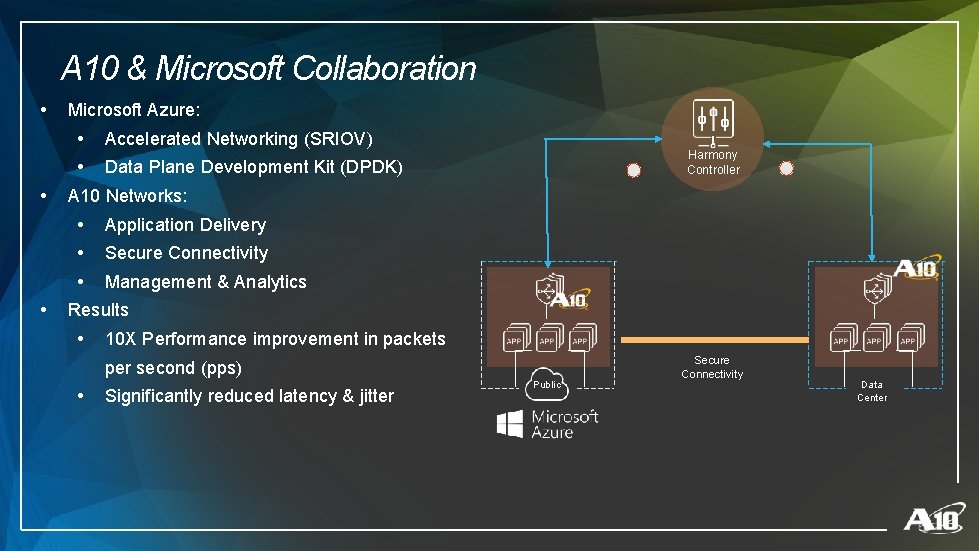 A10 & Microsoft Collaboration

• Microsoft Azure:
  • Accelerated Networking (SRIOV)
  • Data Plane Development Kit (DPDK)
• A10 Networks:
  • Application Delivery
  • Secure Connectivity
  • Management & Analytics
• Results
  • 10X Performance improvement in packets per second (pps)
  • Significantly reduced latency & jitter

Harmony Controller

A10

APP APP APP

Public

Microsoft Azure

Secure Connectivity

A10

APP APP APP

Data Center

A10